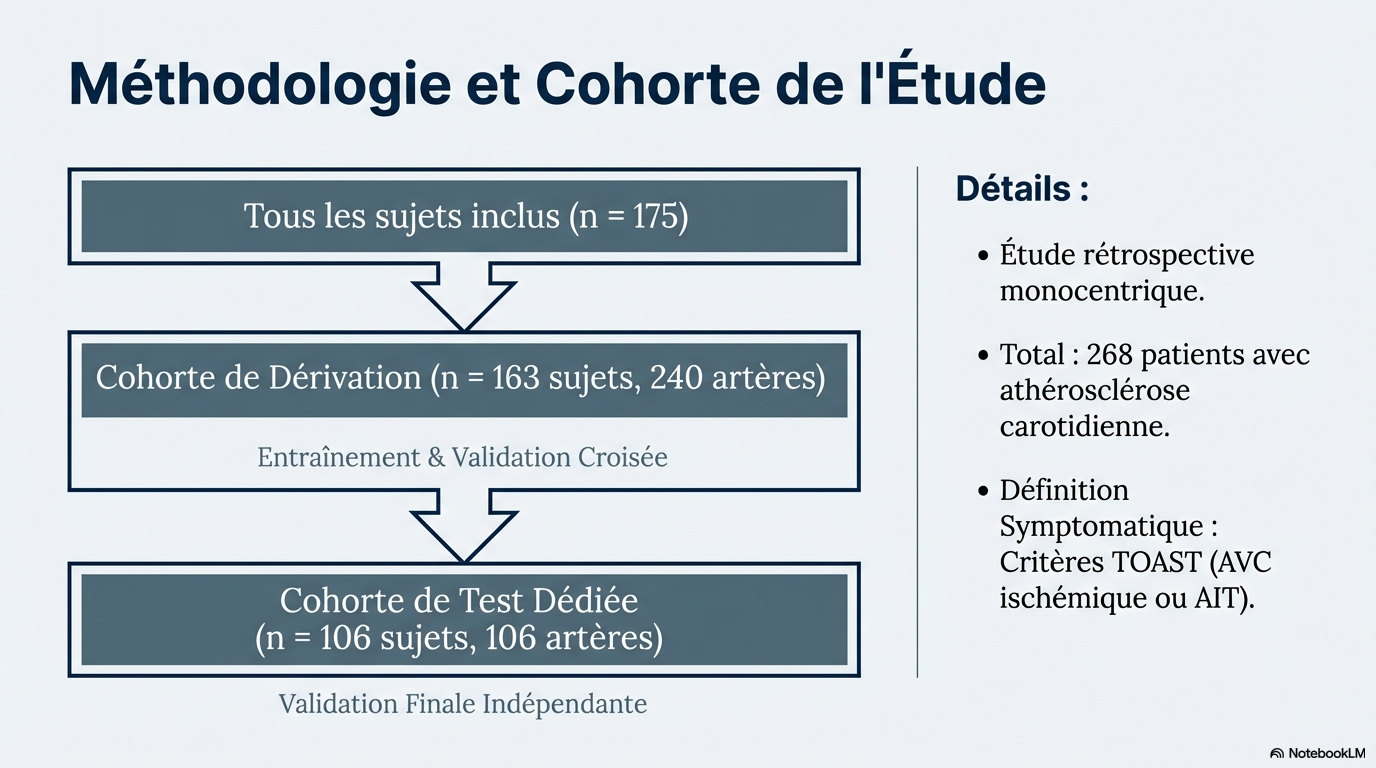 Méthodologie et Cohorte de l'Étude

Tous les sujets inclus (n = 175)

Cohorte de Dérivation (n = 163 sujets, 240 artères)

Entraînement & Validation Croisée

Cohorte de Test Dédiée
(n = 106 sujets, 106 artères)

Validation Finale Indépendante

Détails :

• Étude rétrospective monocentrique.

• Total : 268 patients avec athérosclérose carotidienne.

• Définition Symptomatique : Critères TOAST (AVC ischémique ou AIT).

NotebookLM